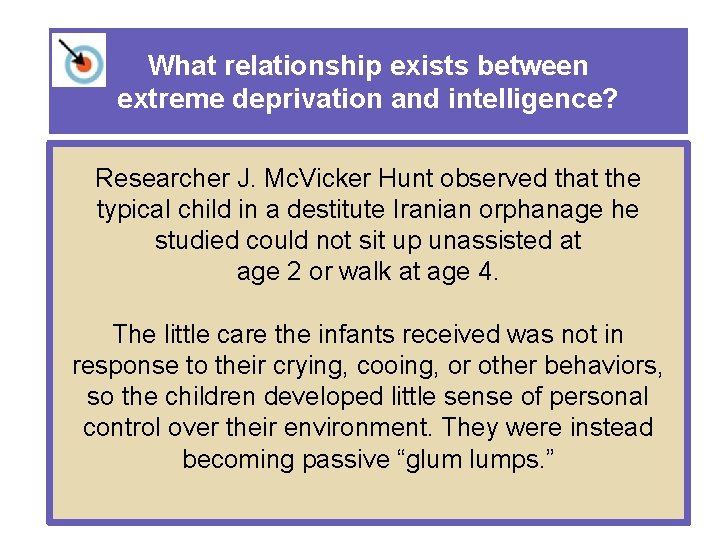 What relationship exists between extreme deprivation and intelligence?

Researcher J. McVicker Hunt observed that the typical child in a destitute Iranian orphanage he studied could not sit up unassisted at age 2 or walk at age 4.

The little care the infants received was not in response to their crying, cooing, or other behaviors, so the children developed little sense of personal control over their environment. They were instead becoming passive “glum lumps.”